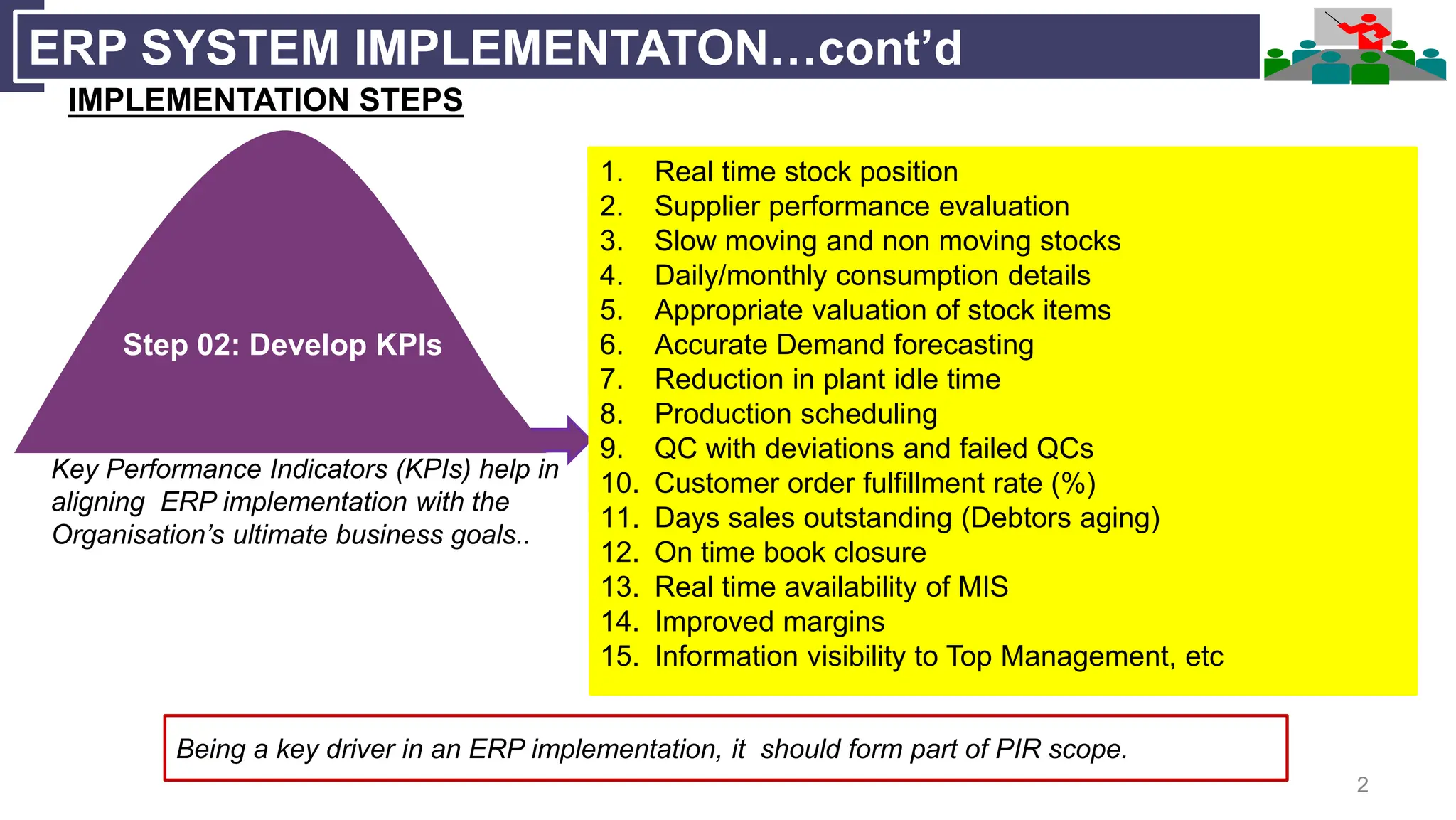 ERP SYSTEM IMPLEMENTATON…cont'd

IMPLEMENTATION STEPS

Step 02: Develop KPIs

Key Performance Indicators (KPIs) help in aligning ERP implementation with the Organisation's ultimate business goals..

1. Real time stock position
2. Supplier performance evaluation
3. Slow moving and non moving stocks
4. Daily/monthly consumption details
5. Appropriate valuation of stock items
6. Accurate Demand forecasting
7. Reduction in plant idle time
8. Production scheduling
9. QC with deviations and failed QCs
10. Customer order fulfillment rate (%)
11. Days sales outstanding (Debtors aging)
12. On time book closure
13. Real time availability of MIS
14. Improved margins
15. Information visibility to Top Management, etc

Being a key driver in an ERP implementation, it should form part of PIR scope.

2